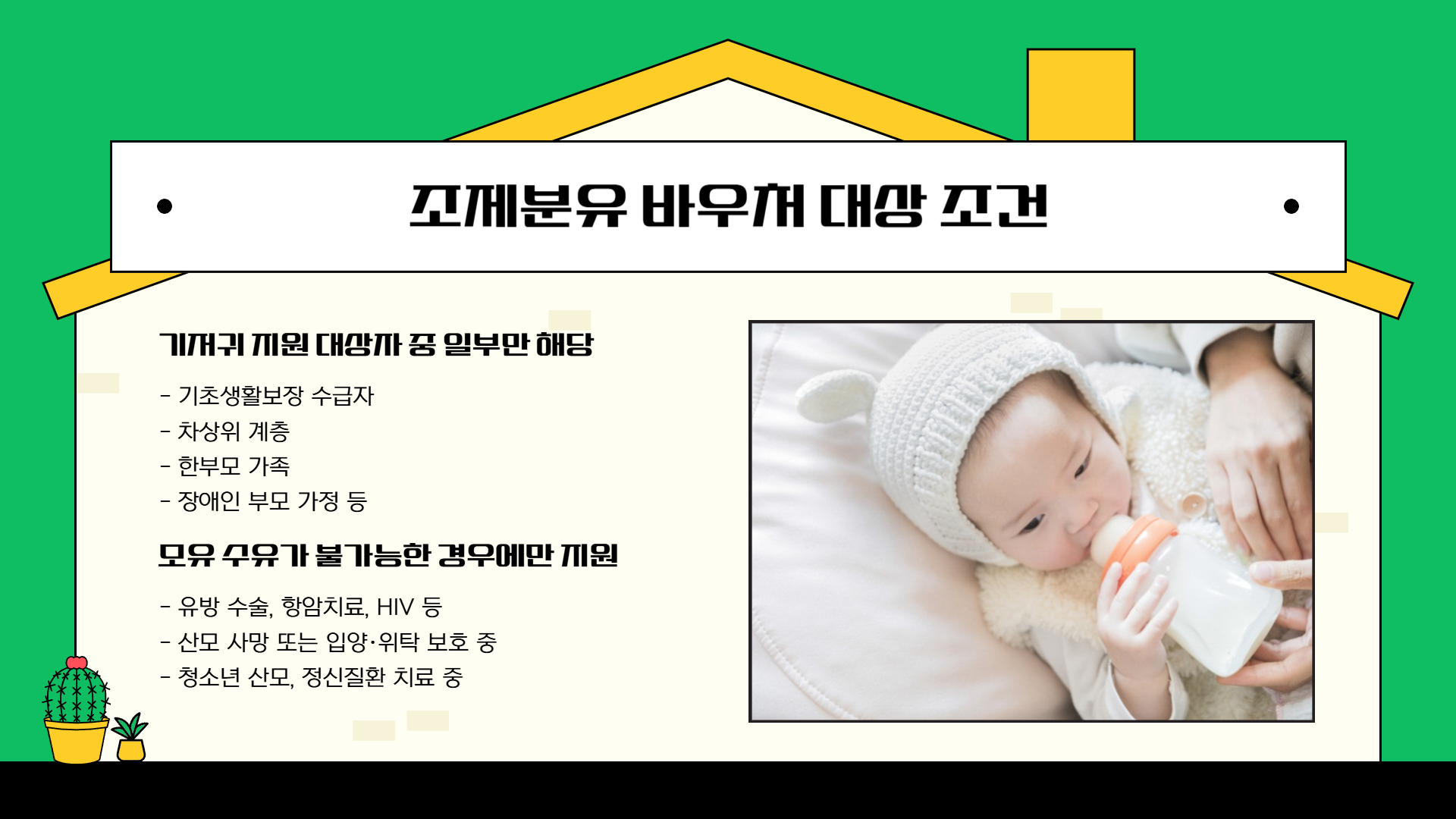 조제분유 바우처 대상 조건

기저귀 지원 대상자 중 일부만 해당

- 기초생활보장 수급자
- 차상위 계층
- 한부모 가족
- 장애인 부모 가정 등

모유 수유가 불가능한 경우에만 지원

- 유방 수술, 항암치료, HIV 등
- 산모 사망 또는 입양·위탁 보호 중
- 청소년 산모, 정신질환 치료 중